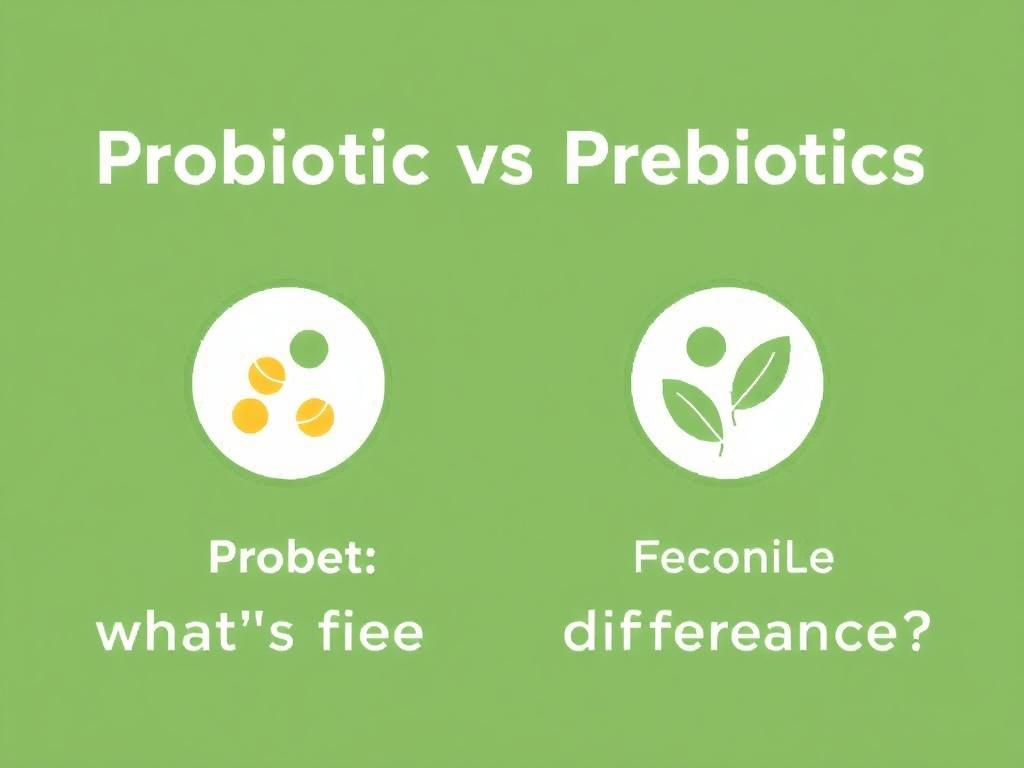 Probiotic vs Prebiotics

Probet:
what"s fiee

FeconiLe
differeance?